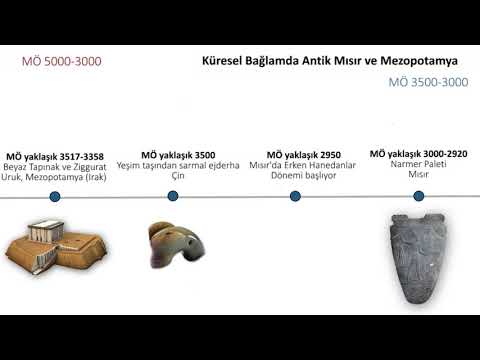 MÖ 5000-3000

Küresel Bağlamda Antik Mısır ve Mezopotamya

MÖ 3500-3000

MÖ yaklaşık 3517-3358
Beyaz Tapınak ve Ziggurat
Uruk, Mezopotamya (Irak)

MÖ yaklaşık 3500
Yeşim taşından sarmal ejderha
Çin

MÖ yaklaşık 2950
Mısır'da Erken Hanedanlar
Dönemi başlıyor

MÖ yaklaşık 3000-2920
Narmer Paleti
Mısır